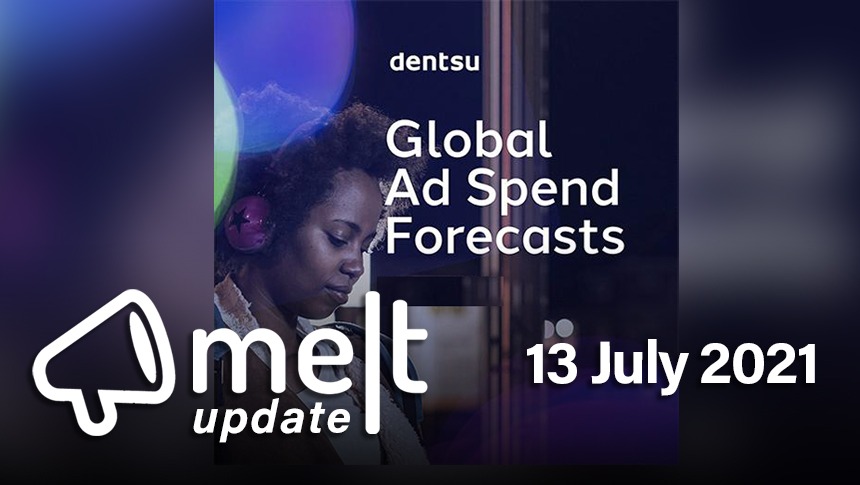 dentsu

Global Ad Spend Forecasts

melt update

13 July 2021